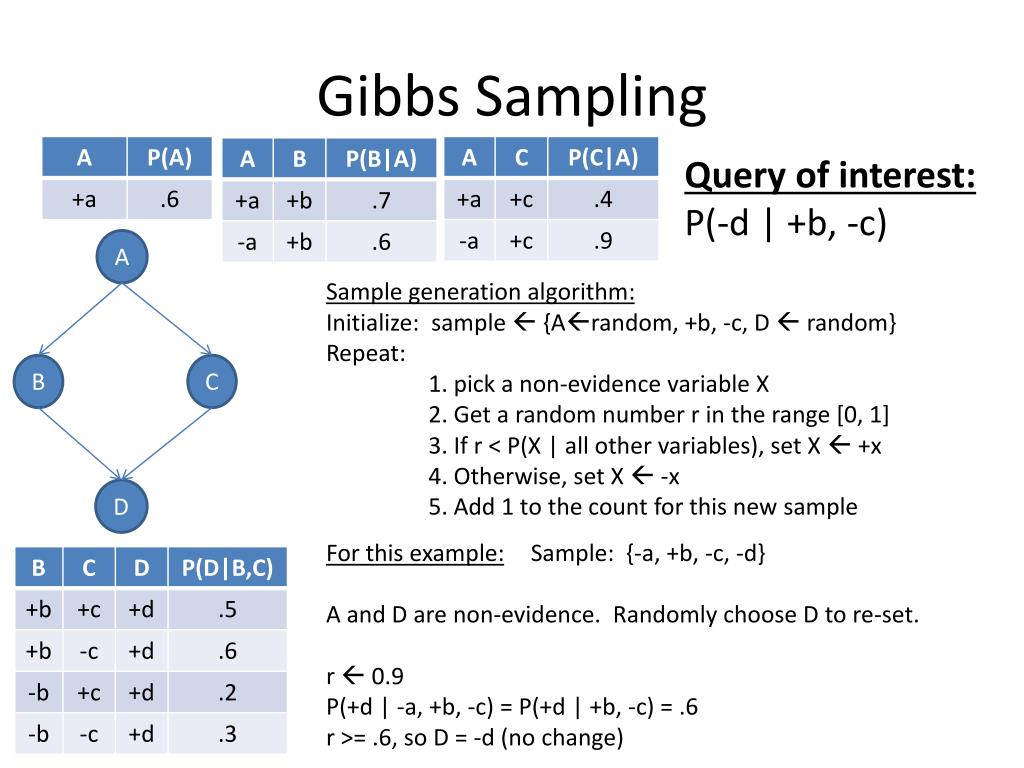 Gibbs Sampling

| A | P(A) |
|---|---|
| +a | .6 |

| A | B | P(B\|A) |
|---|---|---|
| +a | +b | .7 |
| -a | +b | .6 |

| A | C | P(C\|A) |
|---|---|---|
| +a | +c | .4 |
| -a | +c | .9 |

Query of interest:
P(-d | +b, -c)

A

B

C

D

Sample generation algorithm:
Initialize: sample ← {A←random, +b, -c, D ← random}
Repeat:
1. pick a non-evidence variable X
2. Get a random number r in the range [0, 1]
3. If r < P(X | all other variables), set X ← +x
4. Otherwise, set X ← -x
5. Add 1 to the count for this new sample

| B | C | D | P(D\|B,C) |
|---|---|---|---|
| +b | +c | +d | .5 |
| +b | -c | +d | .6 |
| -b | +c | +d | .2 |
| -b | -c | +d | .3 |

For this example: Sample: {-a, +b, -c, -d}

A and D are non-evidence. Randomly choose D to re-set.

r ← 0.9
P(+d | -a, +b, -c) = P(+d | +b, -c) = .6
r >= .6, so D = -d (no change)